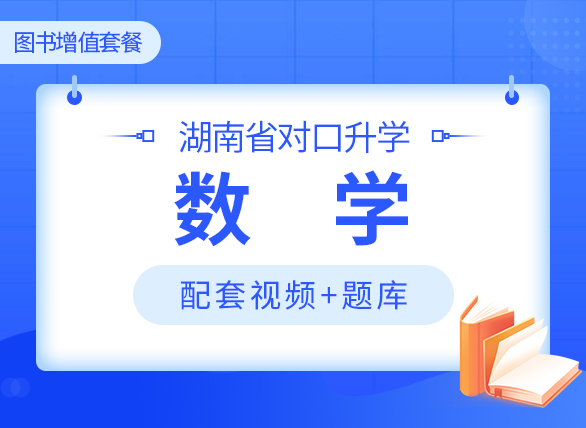 图书增值套餐

湖南省对口升学

数　学

配套视频+题库